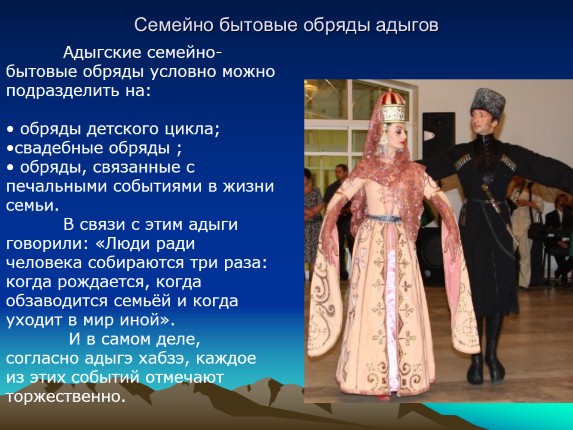 Семейно бытовые обряды адыгов

Адыгские семейно-бытовые обряды условно можно подразделить на:

• обряды детского цикла;
•свадебные обряды ;
• обряды, связанные с печальными событиями в жизни семьи.

В связи с этим адыги говорили: «Люди ради человека собираются три раза: когда рождается, когда обзаводится семьёй и когда уходит в мир иной».

И в самом деле, согласно адыгэ хабзэ, каждое из этих событий отмечают торжественно.